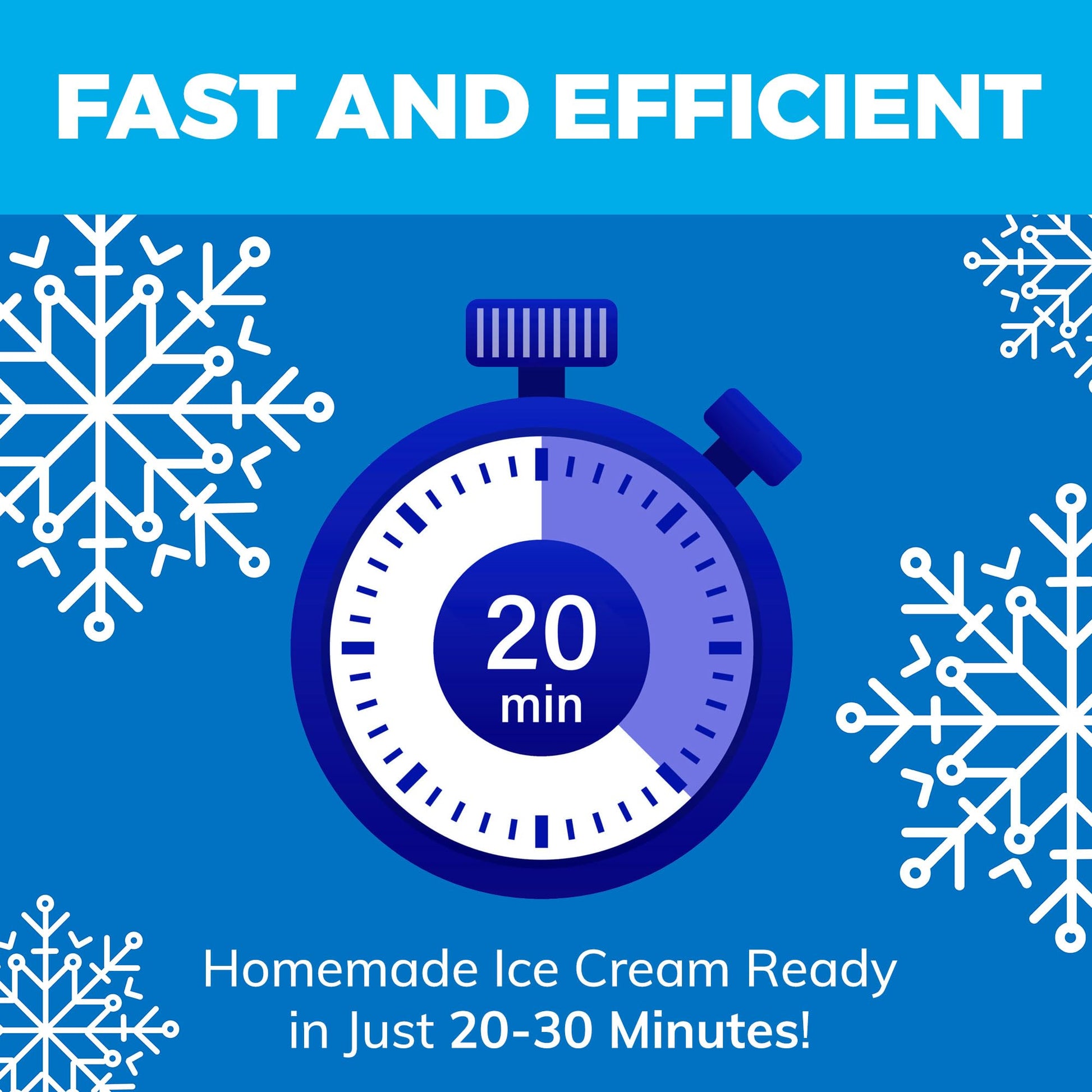 FAST AND EFFICIENT

20
min

Homemade Ice Cream Ready in Just 20-30 Minutes!